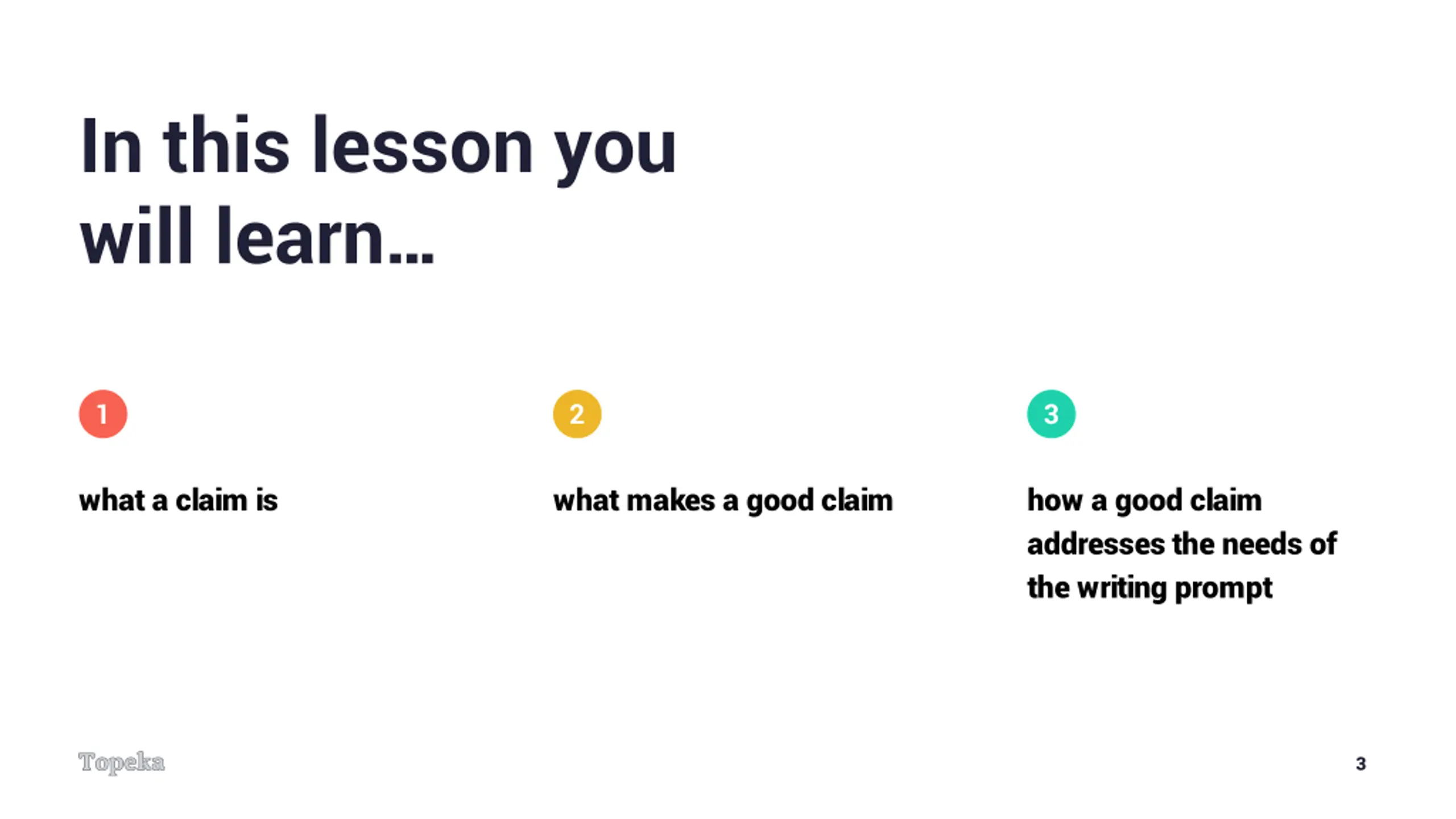 In this lesson you will learn...

1

what a claim is

2

what makes a good claim

3

how a good claim addresses the needs of the writing prompt

Topeka

3